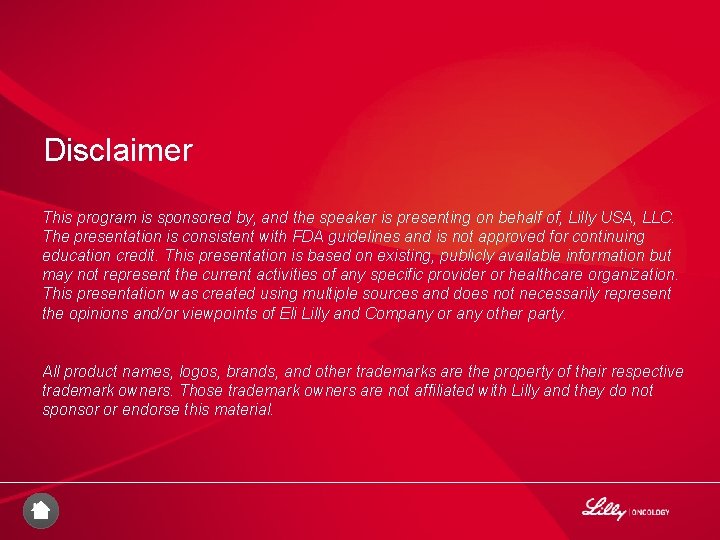 Disclaimer

This program is sponsored by, and the speaker is presenting on behalf of, Lilly USA, LLC. The presentation is consistent with FDA guidelines and is not approved for continuing education credit. This presentation is based on existing, publicly available information but may not represent the current activities of any specific provider or healthcare organization. This presentation was created using multiple sources and does not necessarily represent the opinions and/or viewpoints of Eli Lilly and Company or any other party.

All product names, logos, brands, and other trademarks are the property of their respective trademark owners. Those trademark owners are not affiliated with Lilly and they do not sponsor or endorse this material.

Lilly | ONCOLOGY